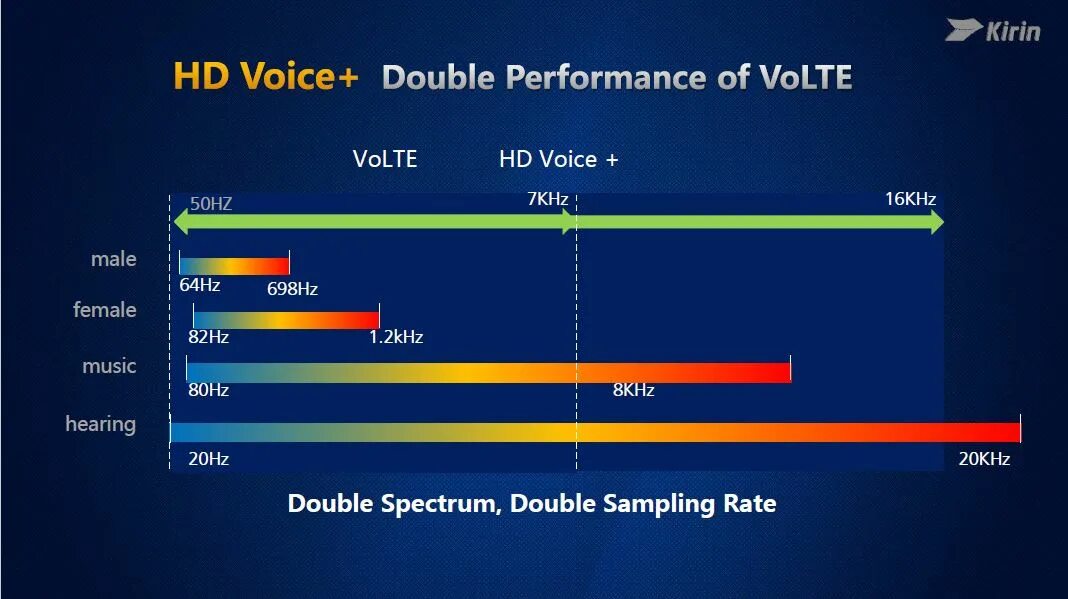 Kirin

HD Voice+ Double Performance of VoLTE

VoLTE HD Voice +

50HZ 7KHz 16KHz

male
64Hz 698Hz

female
82Hz 1.2kHz

music
80Hz 8KHz

hearing
20Hz 20KHz

Double Spectrum, Double Sampling Rate